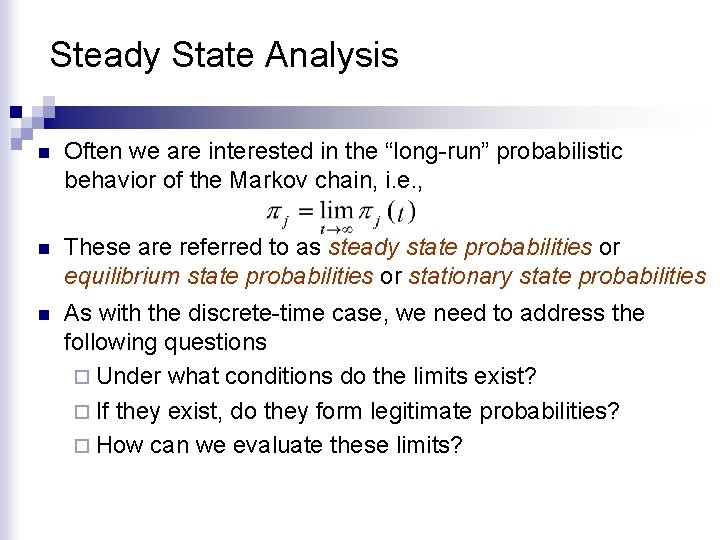 Steady State Analysis

Often we are interested in the “long-run” probabilistic behavior of the Markov chain, i.e.,

$\pi_j = \lim_{t \to \infty} \pi_j(t)$

These are referred to as steady state probabilities or equilibrium state probabilities or stationary state probabilities

As with the discrete-time case, we need to address the following questions

Under what conditions do the limits exist?

If they exist, do they form legitimate probabilities?

How can we evaluate these limits?